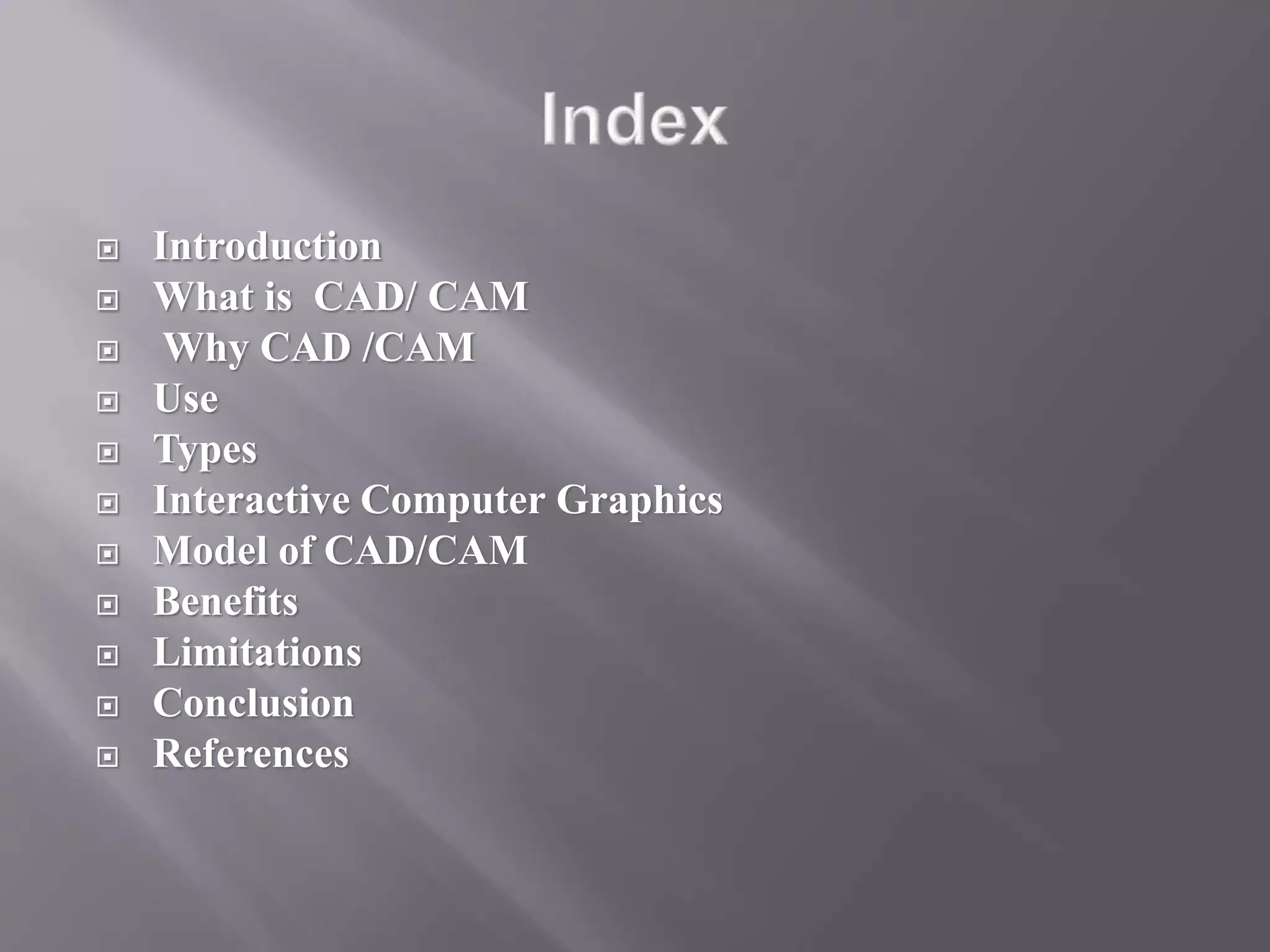 Index

- Introduction
- What is CAD/ CAM
- Why CAD /CAM
- Use
- Types
- Interactive Computer Graphics
- Model of CAD/CAM
- Benefits
- Limitations
- Conclusion
- References